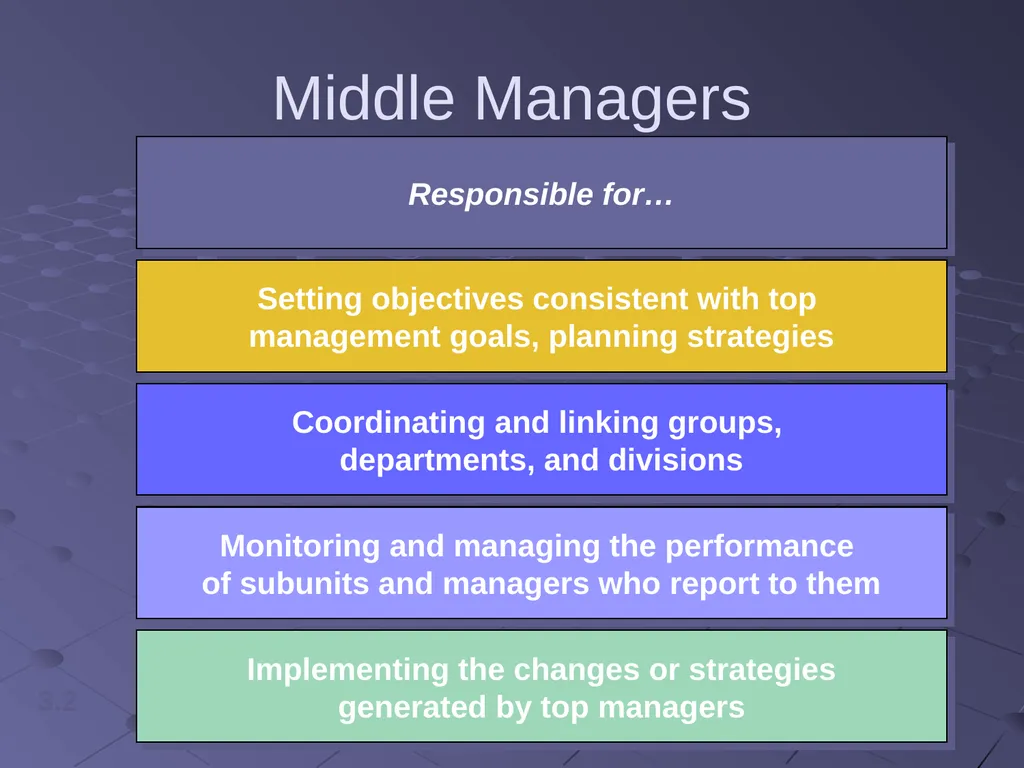 Middle Managers

Responsible for…

Setting objectives consistent with top management goals, planning strategies

Coordinating and linking groups, departments, and divisions

Monitoring and managing the performance of subunits and managers who report to them

Implementing the changes or strategies generated by top managers